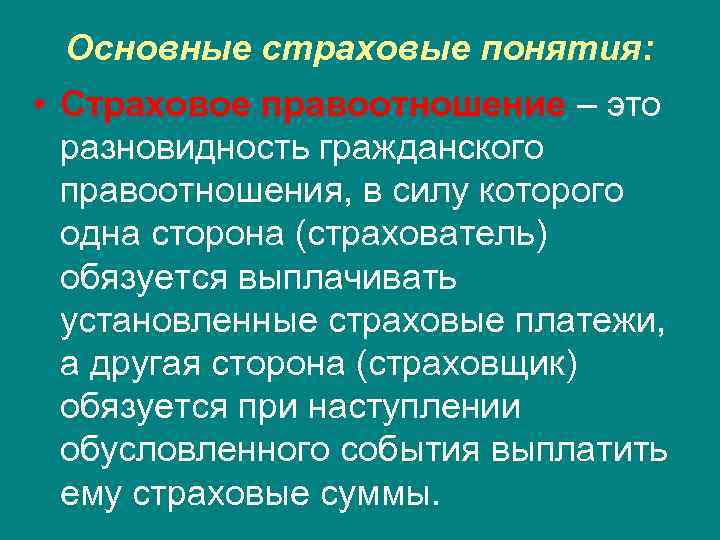 Основные страховые понятия:

• Страховое правоотношение – это разновидность гражданского правоотношения, в силу которого одна сторона (страхователь) обязуется выплачивать установленные страховые платежи, а другая сторона (страховщик) обязуется при наступлении обусловленного события выплатить ему страховые суммы.